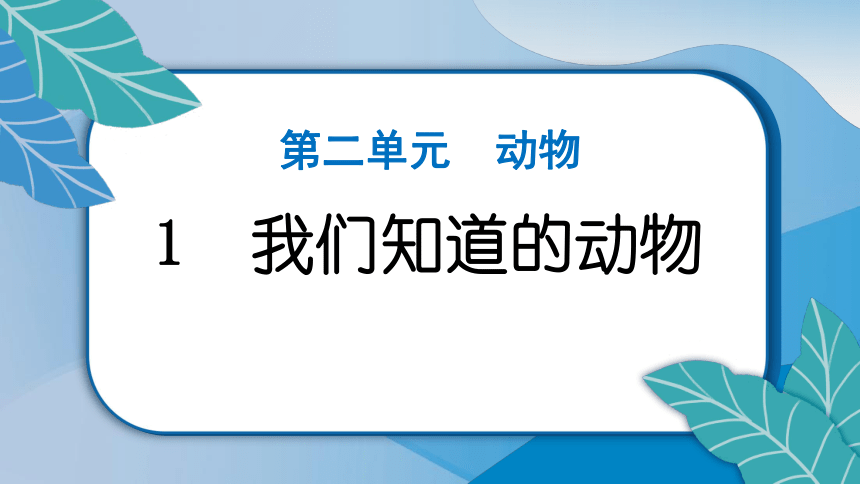 第二单元　动物

1　我们知道的动物